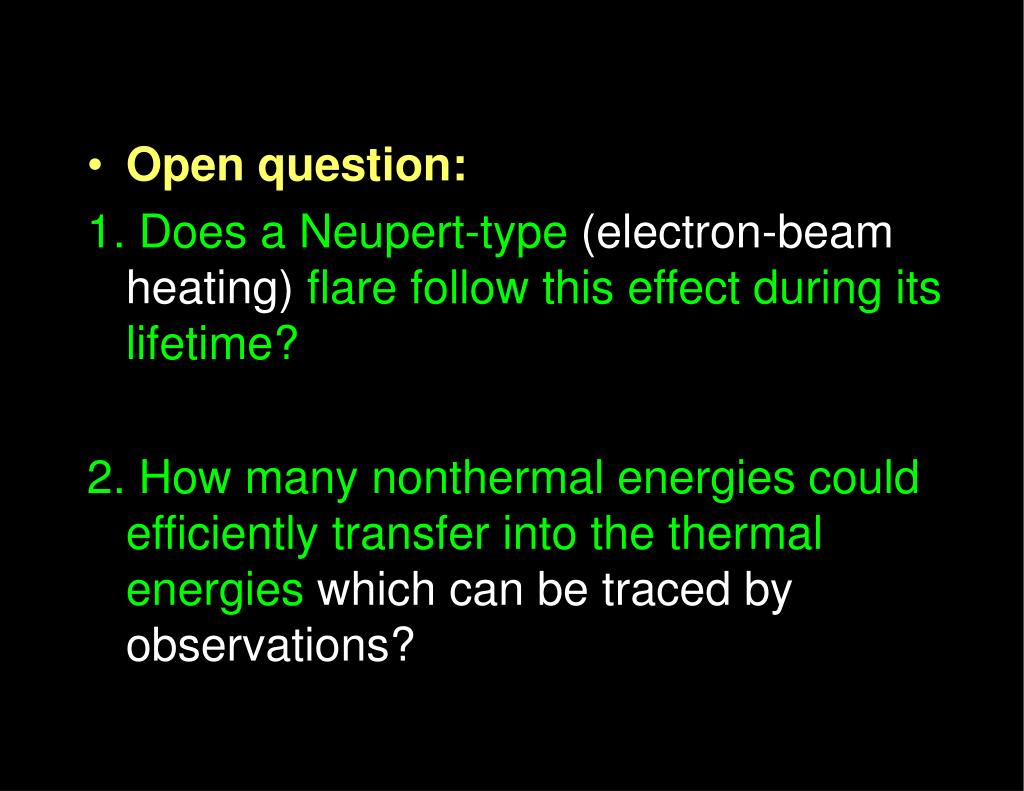 • Open question:

1. Does a Neupert-type (electron-beam heating) flare follow this effect during its lifetime?

2. How many nonthermal energies could efficiently transfer into the thermal energies which can be traced by observations?